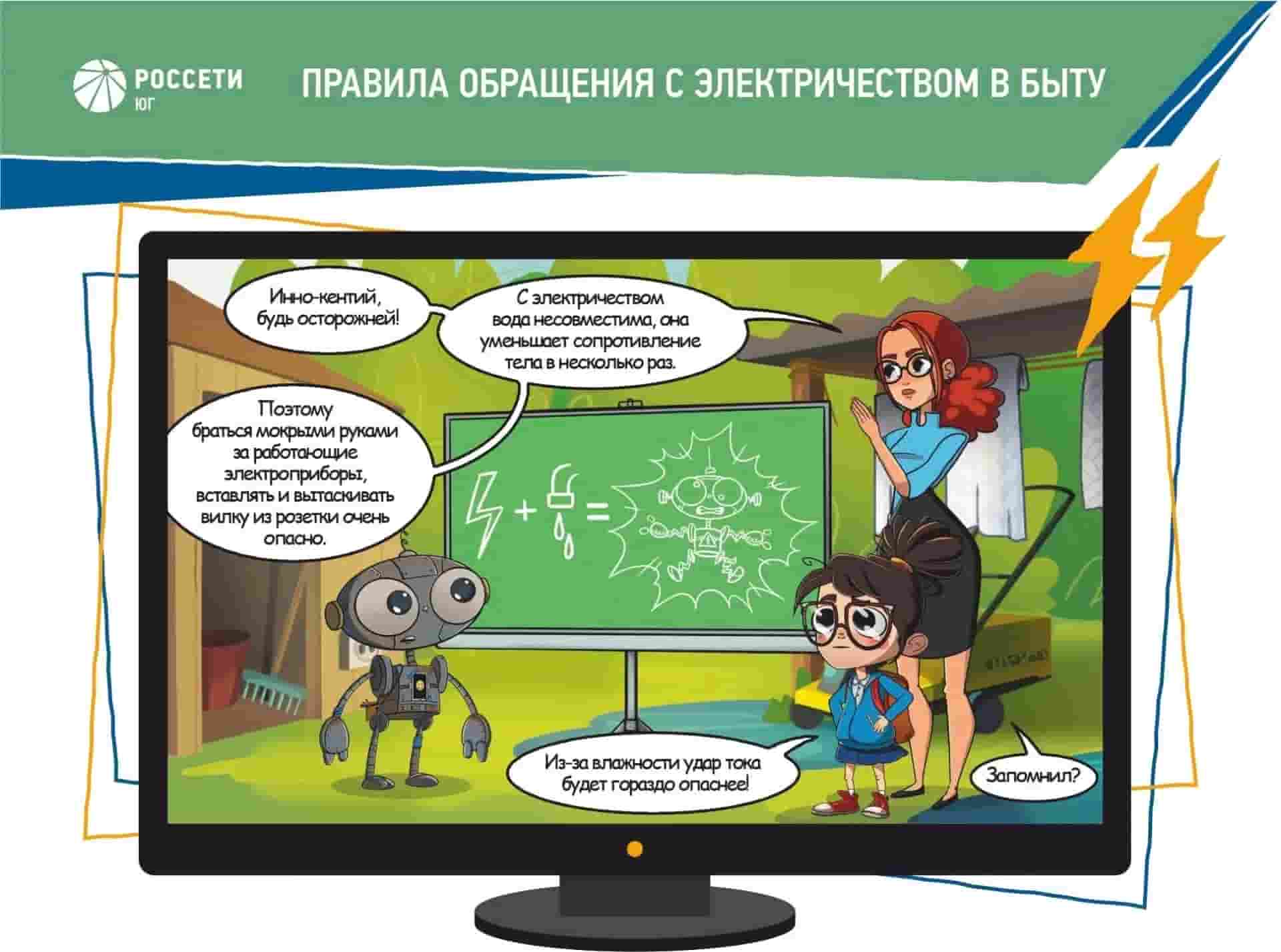 РОССЕТИ
ЮГ

ПРАВИЛА ОБРАЩЕНИЯ С ЭЛЕКТРИЧЕСТВОМ В БЫТУ

Инно-кентий, будь осторожней!

С электричеством вода несовместима, она уменьшает сопротивление тела в несколько раз.

Поэтому браться мокрыми руками за работающие электроприборы, вставлять и вытаскивать вилку из розетки очень опасно.

Из-за влажности удар тока будет гораздо опаснее!

Запомнил?